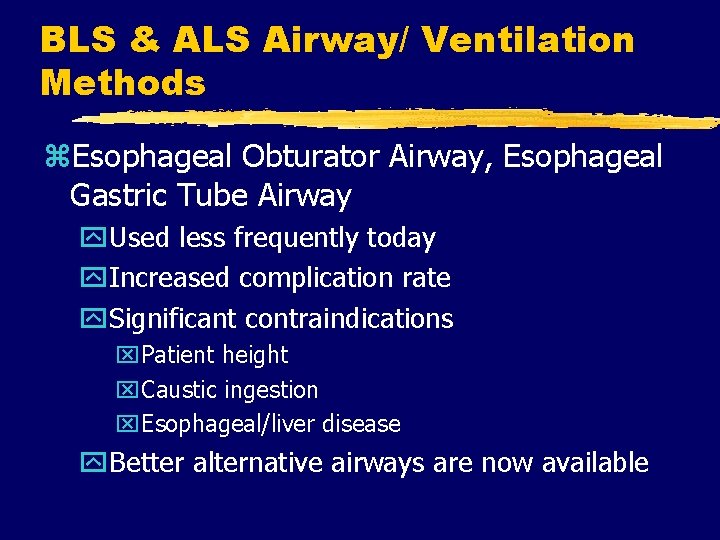 BLS & ALS Airway/ Ventilation Methods

Esophageal Obturator Airway, Esophageal Gastric Tube Airway

Used less frequently today

Increased complication rate

Significant contraindications

Patient height

Caustic ingestion

Esophageal/liver disease

Better alternative airways are now available